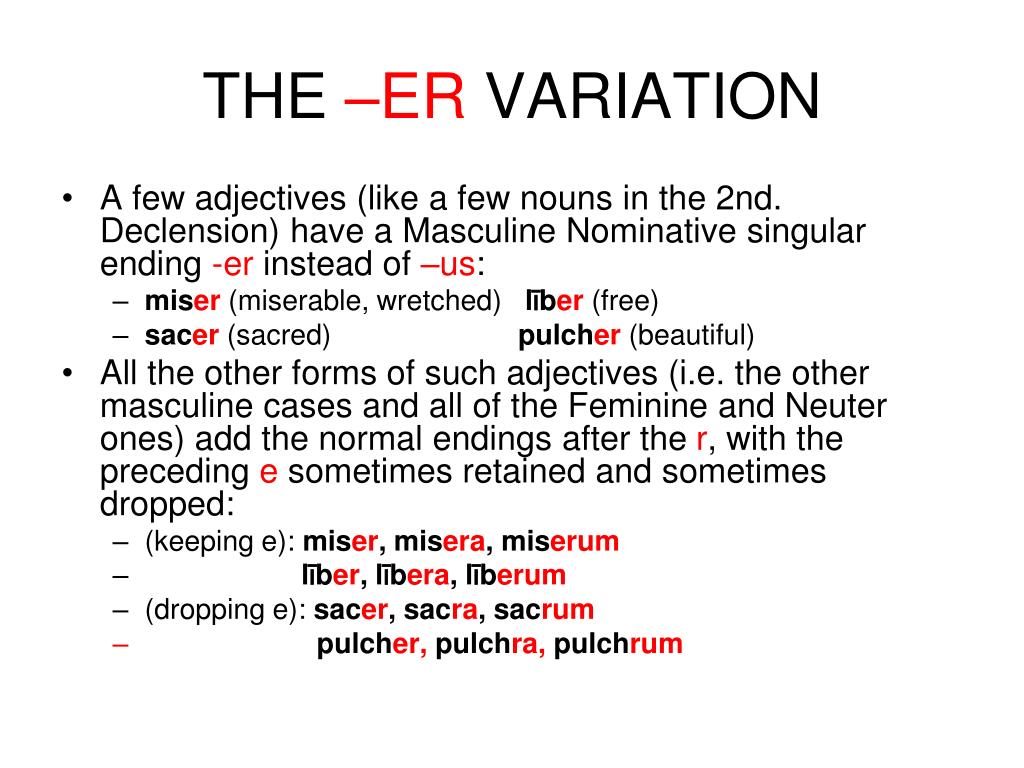 THE –ER VARIATION

• A few adjectives (like a few nouns in the 2nd. Declension) have a Masculine Nominative singular ending -er instead of –us:
– miser (miserable, wretched) līber (free)
– sacer (sacred) pulcher (beautiful)

• All the other forms of such adjectives (i.e. the other masculine cases and all of the Feminine and Neuter ones) add the normal endings after the r, with the preceding e sometimes retained and sometimes dropped:
– (keeping e): miser, misera, miserum
– līber, lībera, līberum
– (dropping e): sacer, sacra, sacrum
– pulcher, pulchra, pulchrum